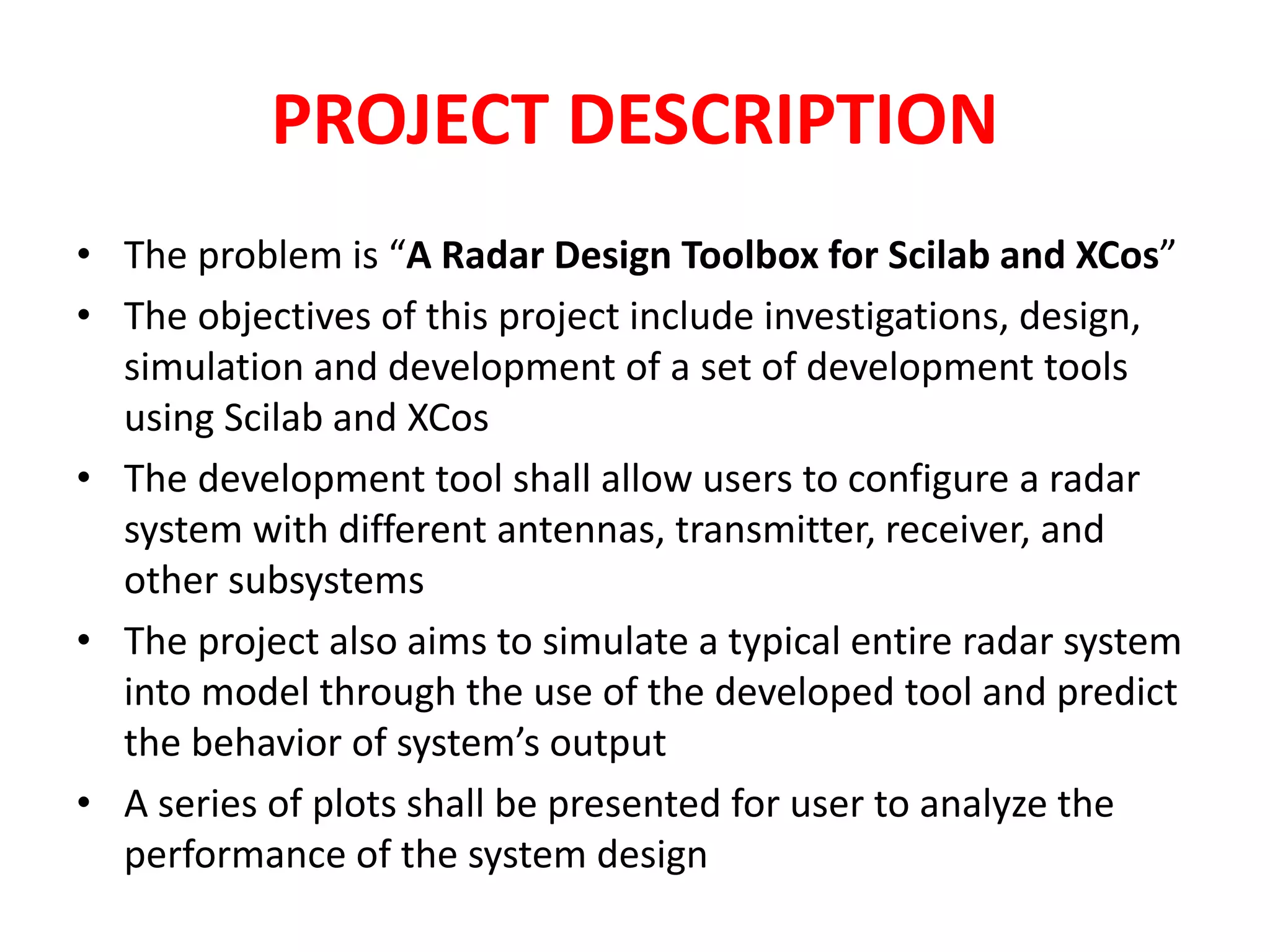 PROJECT DESCRIPTION

• The problem is “A Radar Design Toolbox for Scilab and XCos”
• The objectives of this project include investigations, design, simulation and development of a set of development tools using Scilab and XCos
• The development tool shall allow users to configure a radar system with different antennas, transmitter, receiver, and other subsystems
• The project also aims to simulate a typical entire radar system into model through the use of the developed tool and predict the behavior of system’s output
• A series of plots shall be presented for user to analyze the performance of the system design